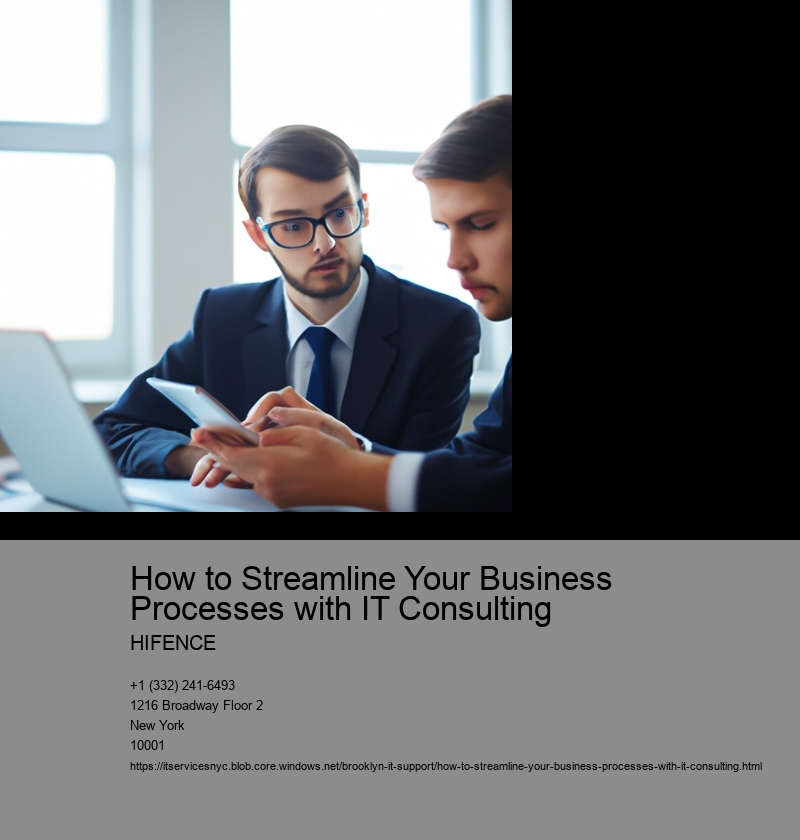 How to Streamline Your Business Processes with IT Consulting

HIFENCE

+1 (332) 241-6493
1216 Broadway Floor 2
New York
10001
https://itservicesnyc.blob.core.windows.net/brooklyn-it-support/how-to-streamline-your-business-processes-with-it-consulting.html